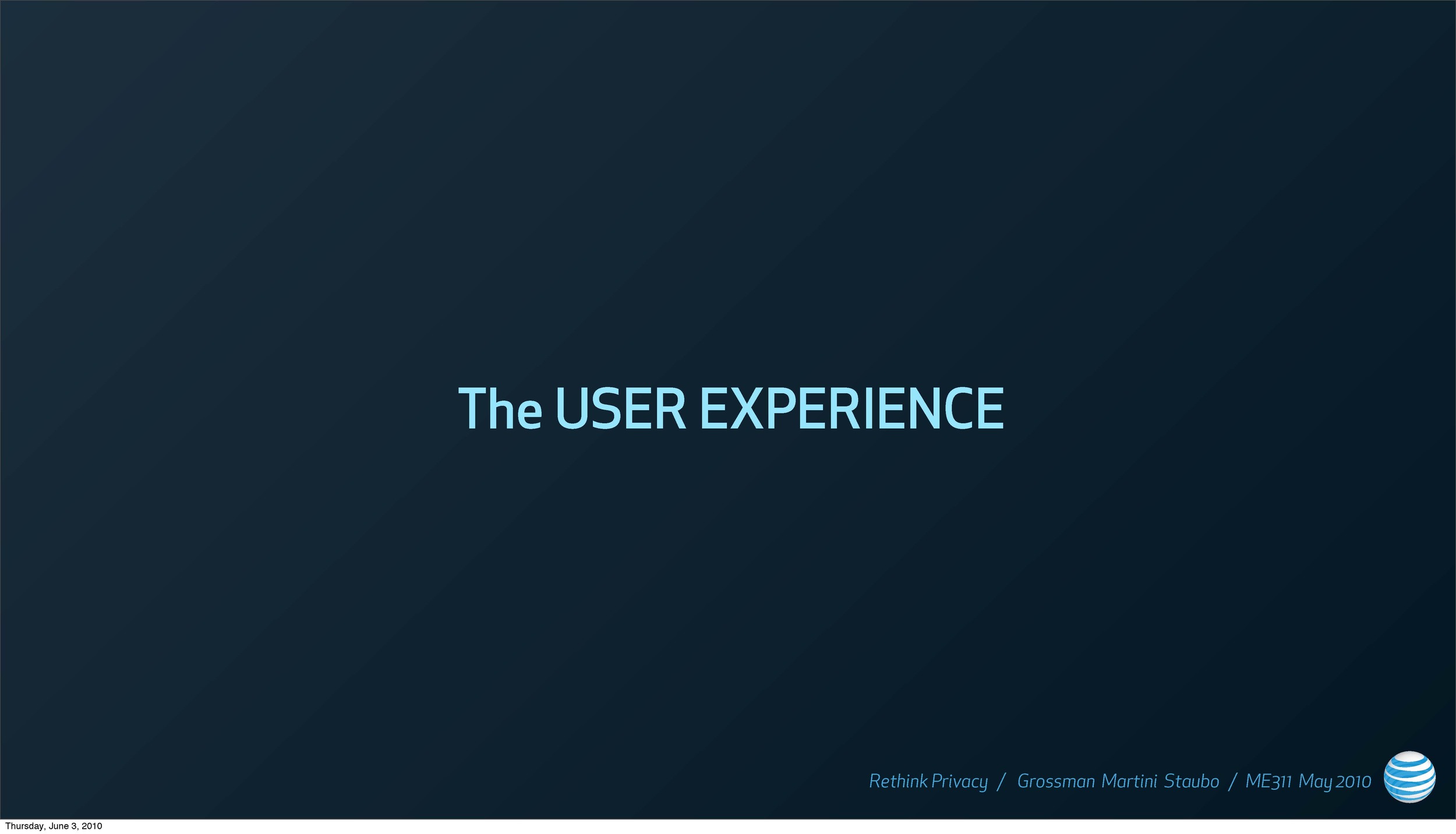 The USER EXPERIENCE

Rethink Privacy / Grossman Martini Staubo / ME311 May 2010

Thursday, June 3, 2010